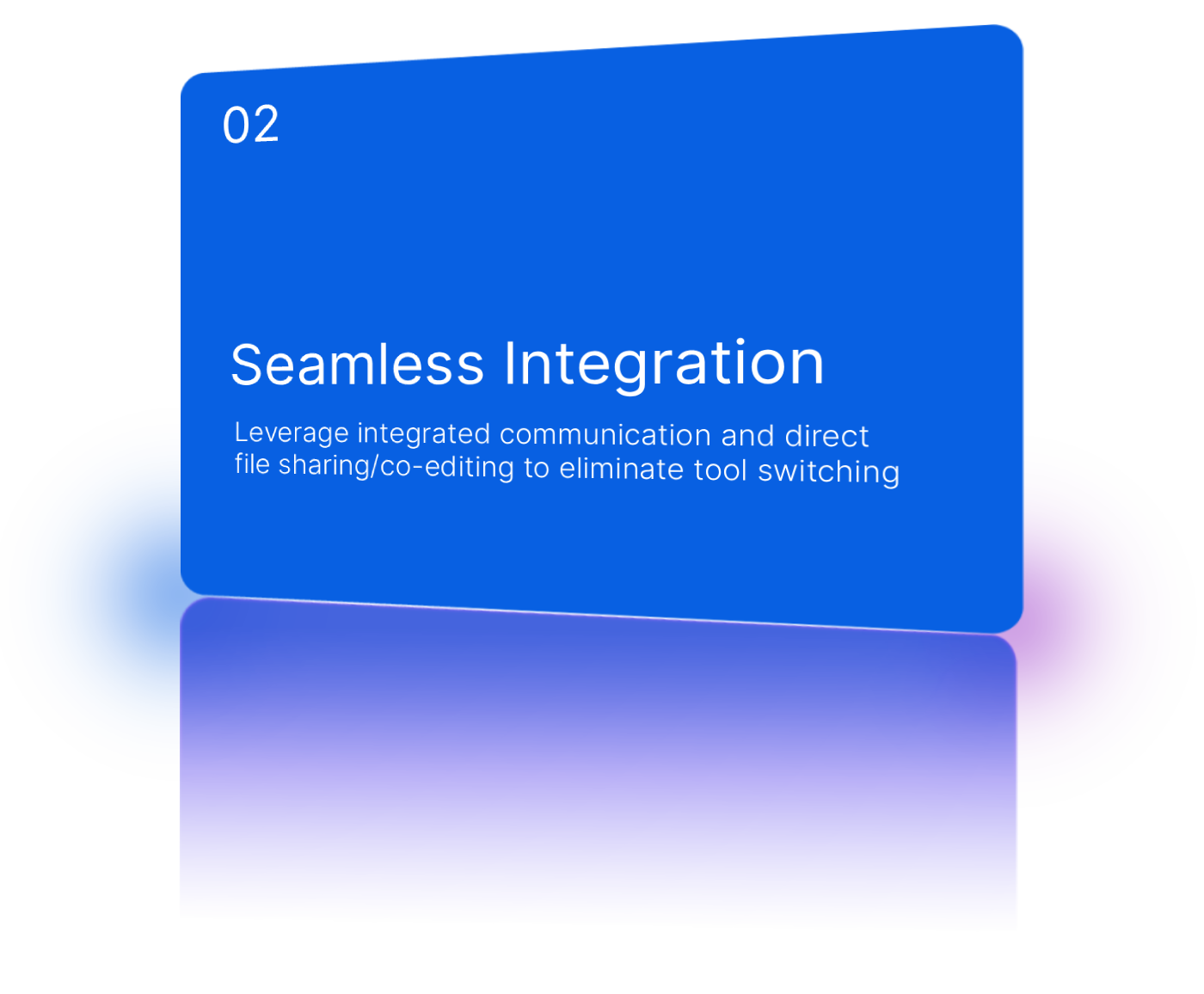 02

Seamless Integration

Leverage integrated communication and direct file sharing/co-editing to eliminate tool switching